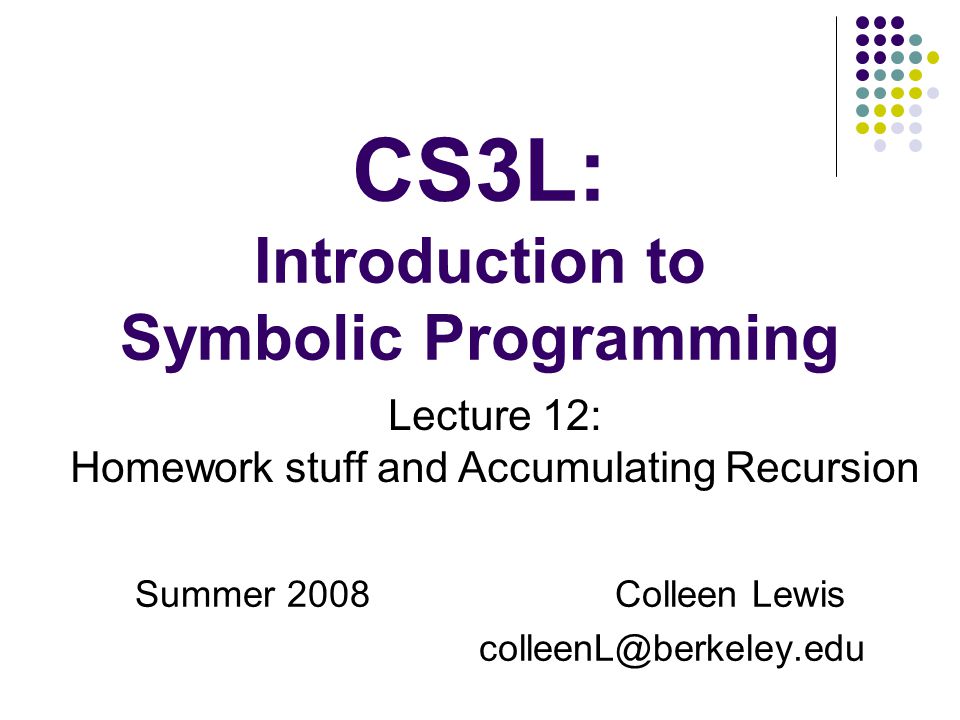 CS3L:
Introduction to Symbolic Programming

Lecture 12:
Homework stuff and Accumulating Recursion

Summer 2008

Colleen Lewis
colleenL@berkeley.edu